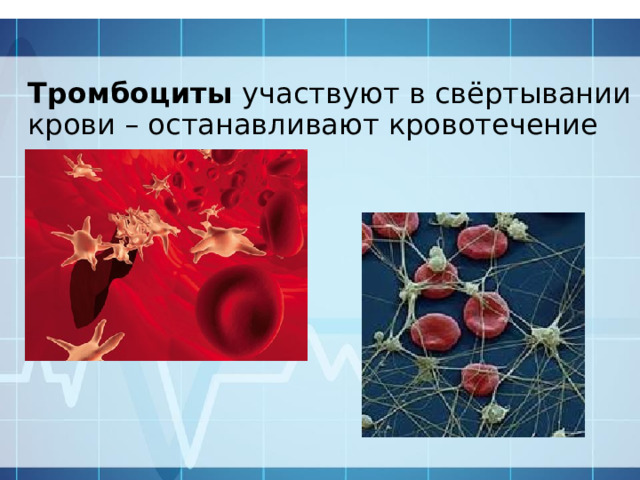 Тромбоциты участвуют в свёртывании крови – останавливают кровотечение